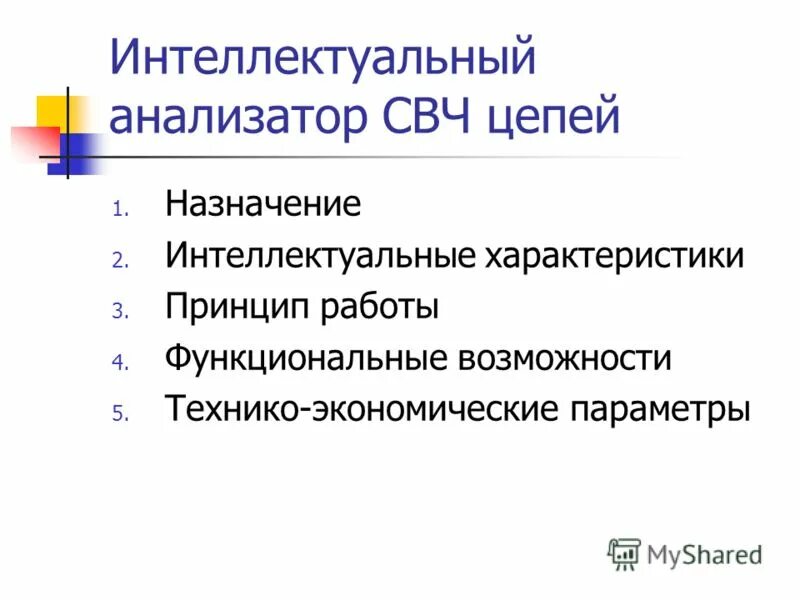 Интеллектуальный анализатор СВЧ цепей

1. Назначение
2. Интеллектуальные характеристики
3. Принцип работы
4. Функциональные возможности
5. Технико-экономические параметры

MyShared